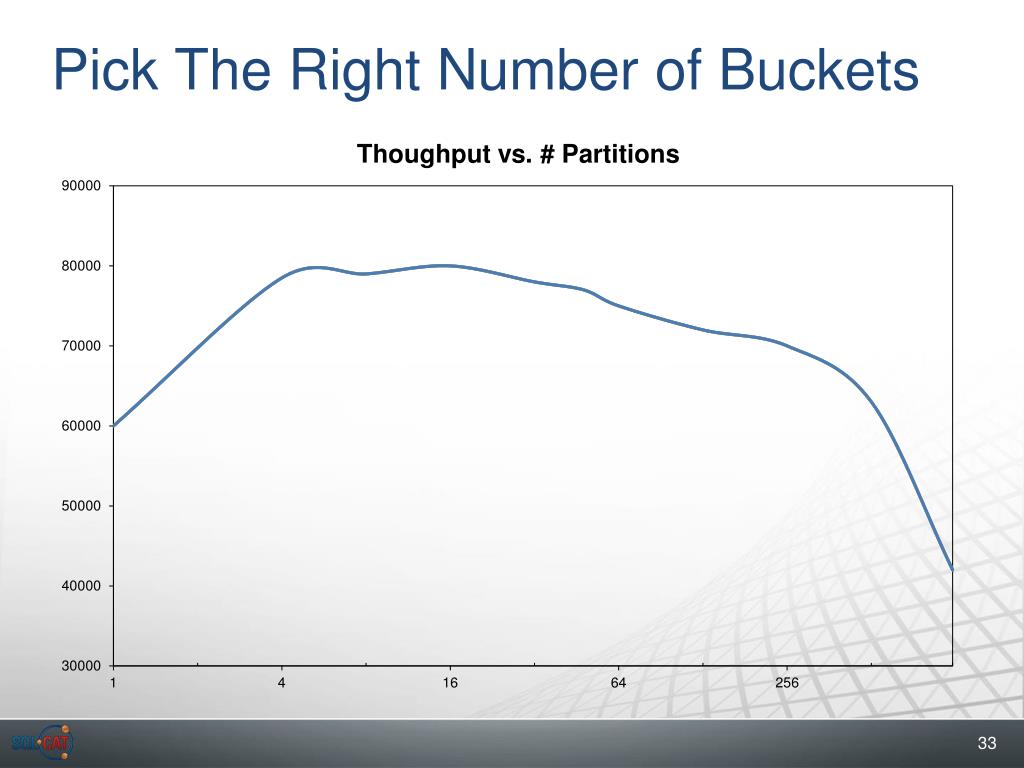 Pick The Right Number of Buckets

Thoughput vs. # Partitions

90000
80000
70000
60000
50000
40000
30000

1 4 16 64 256

SQLCAT

33